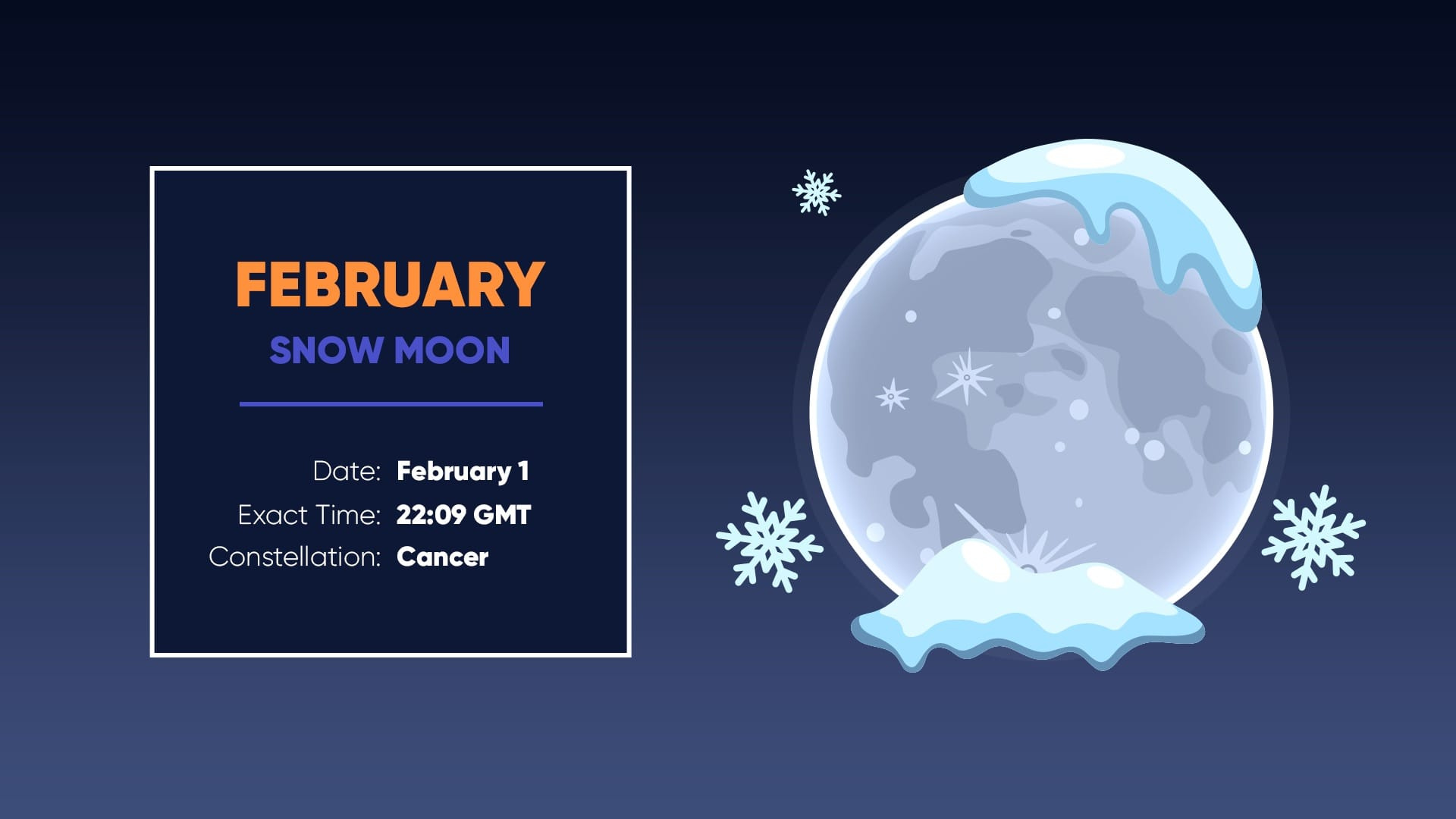 FEBRUARY
SNOW MOON

Date: February 1
Exact Time: 22:09 GMT
Constellation: Cancer